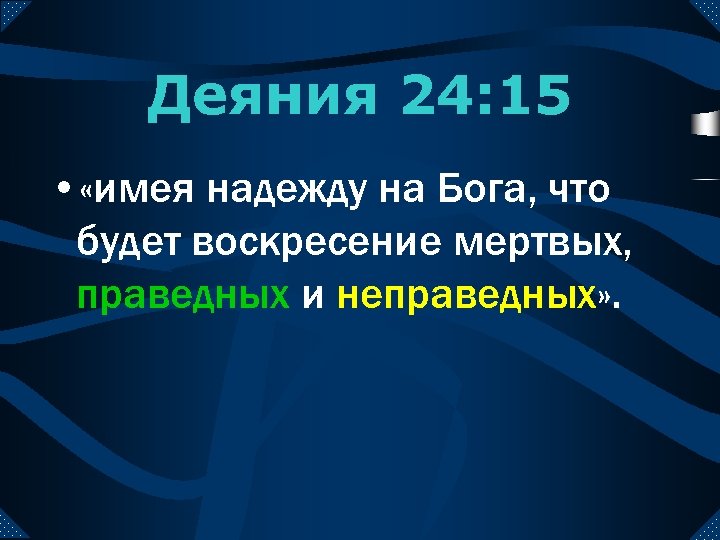 Деяния 24:15

• «имея надежду на Бога, что будет воскресение мертвых, праведных и неправедных».